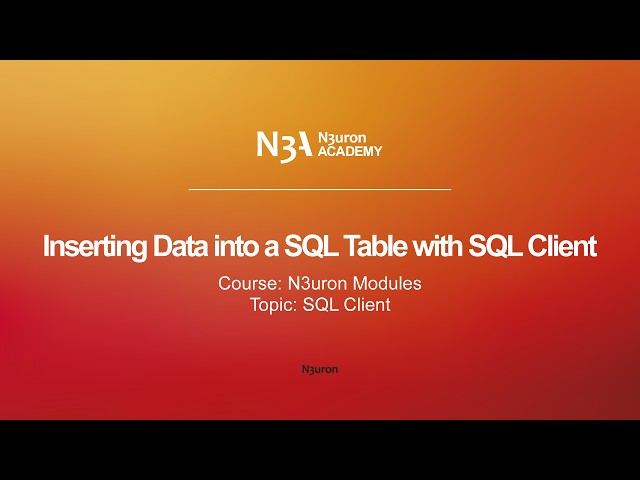 N3A N3uron ACADEMY

Inserting Data into a SQL Table with SQL Client

Course: N3uron Modules
Topic: SQL Client

N3uron